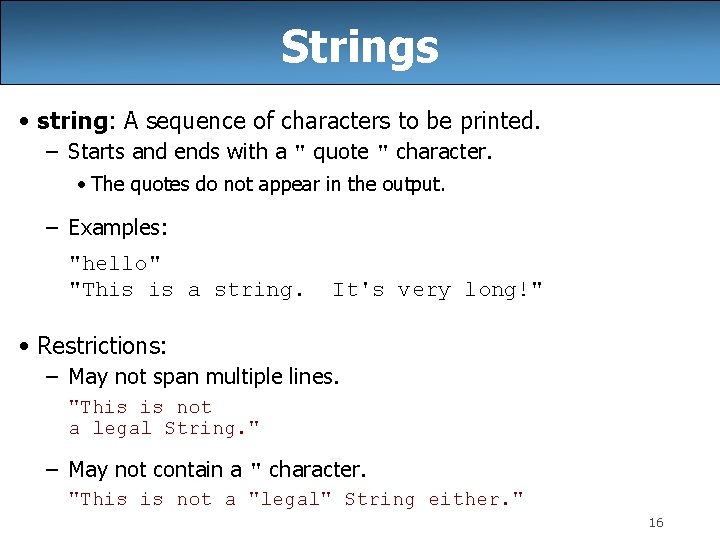 Strings

• string: A sequence of characters to be printed.
– Starts and ends with a " quote " character.
• The quotes do not appear in the output.
– Examples:
"hello"
"This is a string.  It's very long!"

• Restrictions:
– May not span multiple lines.
"This is not
a legal String."
– May not contain a " character.
"This is not a "legal" String either."

16